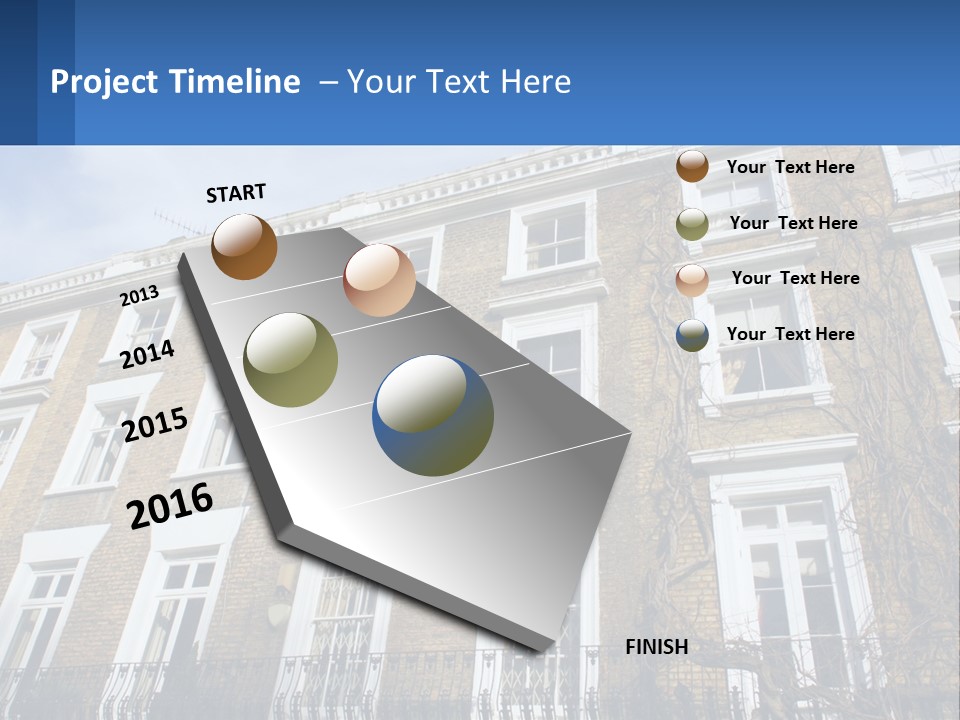 Project Timeline – Your Text Here

START

2013

2014

2015

2016

FINISH

Your Text Here

Your Text Here

Your Text Here

Your Text Here